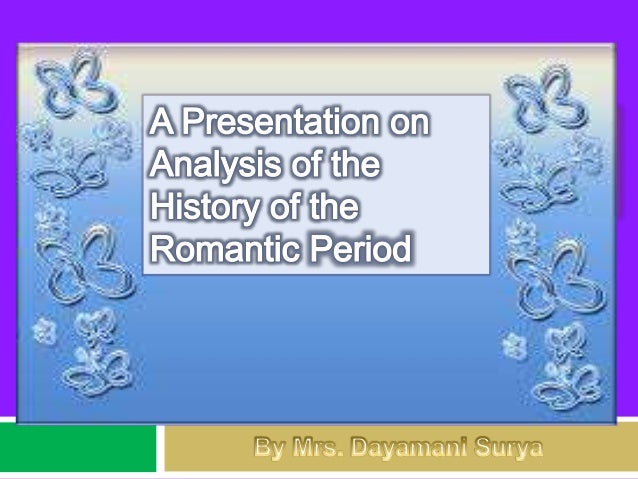 A Presentation on Analysis of the History of the Romantic Period

By Mrs. Dayamani Surya